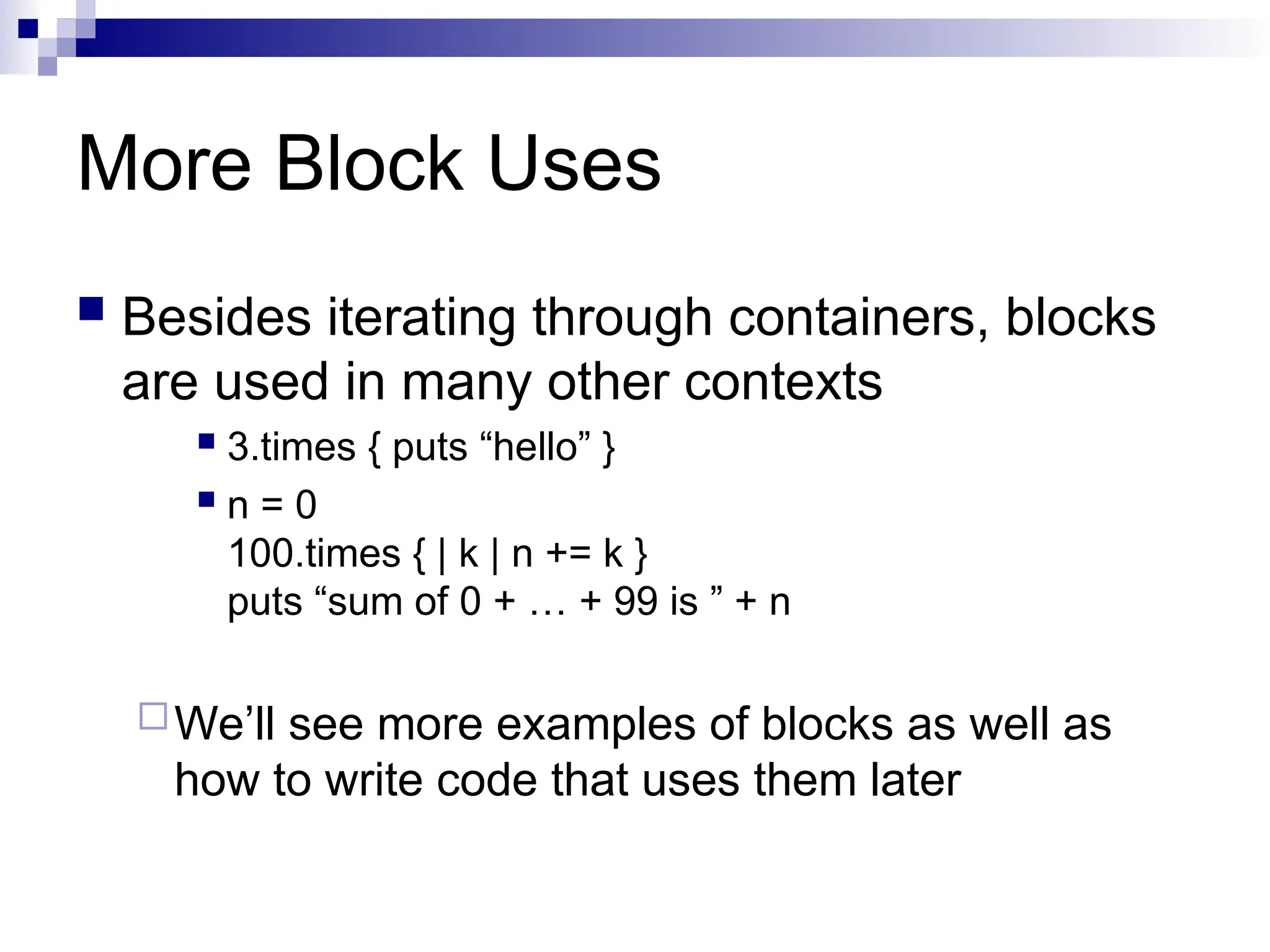 More Block Uses

Besides iterating through containers, blocks are used in many other contexts

3.times { puts “hello” }

n = 0
100.times { | k | n += k }
puts “sum of 0 + … + 99 is ” + n

We’ll see more examples of blocks as well as how to write code that uses them later